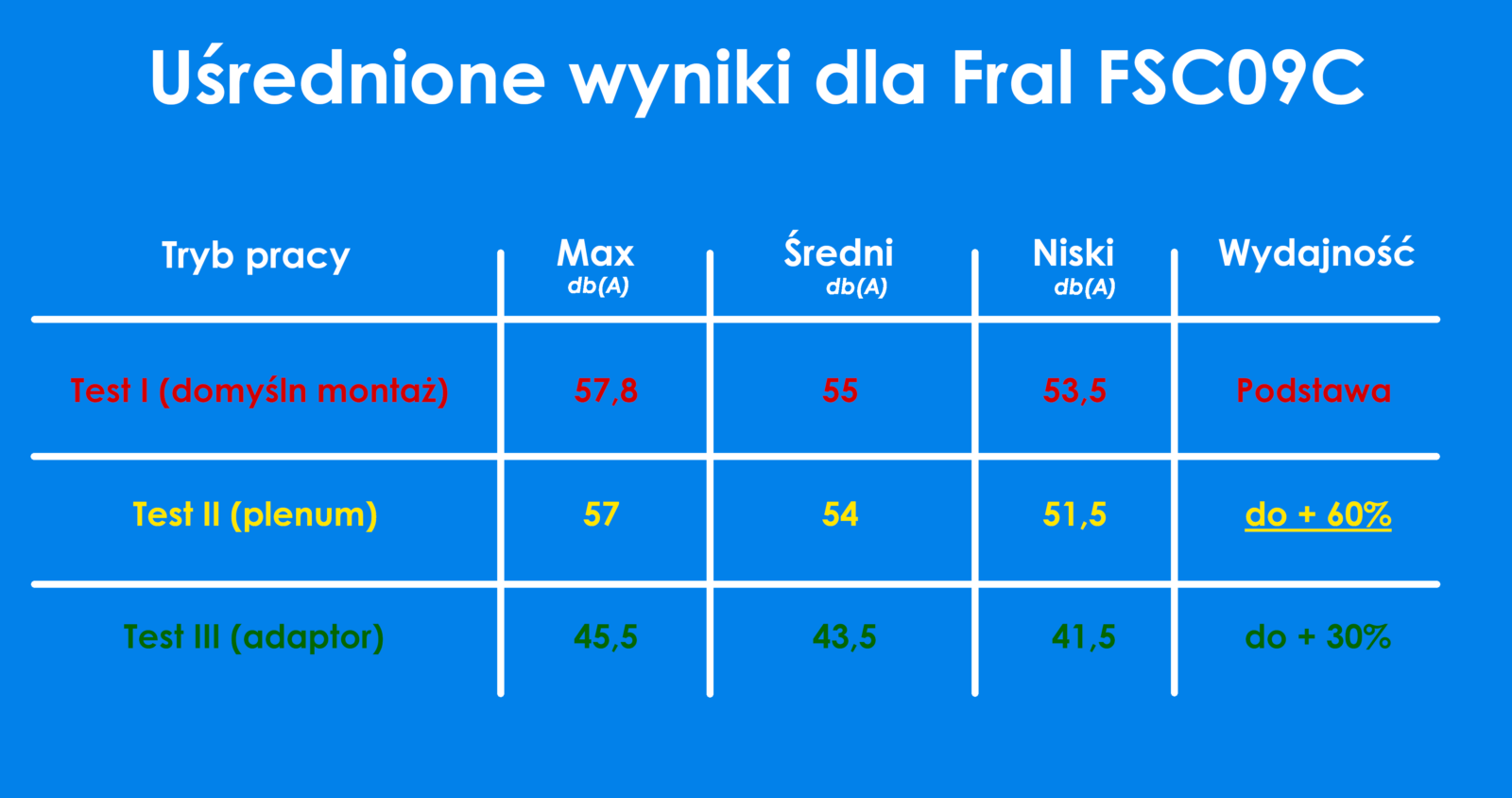 Uśrednione wyniki dla Fral FSC09C

| Tryb pracy | Max db(A) | Średni db(A) | Niski db(A) | Wydajność |
|---|---|---|---|---|
| Test I (domyśln montaż) | 57,8 | 55 | 53,5 | Podstawa |
| Test II (plenum) | 57 | 54 | 51,5 | do + 60% |
| Test III (adaptor) | 45,5 | 43,5 | 41,5 | do + 30% |